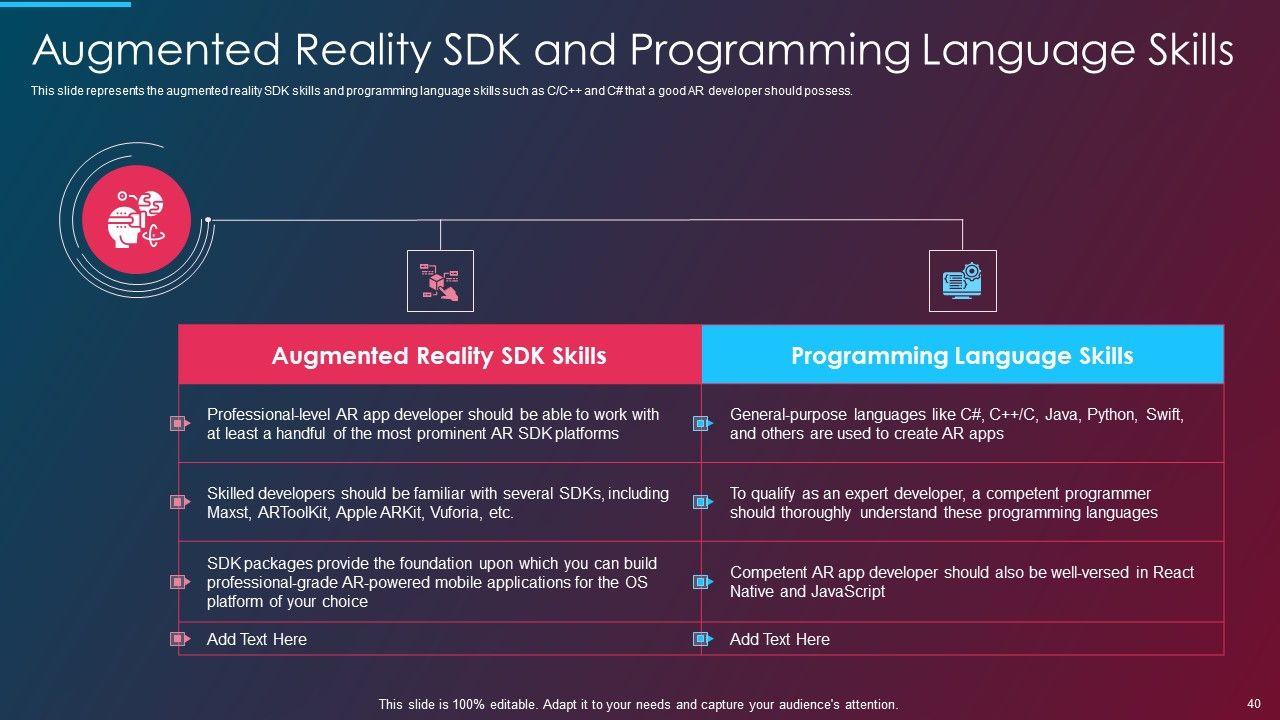 Augmented Reality SDK and Programming Language Skills

This slide represents the augmented reality SDK skills and programming language skills such as C/C++ and C# that a good AR developer should possess.

| Augmented Reality SDK Skills | Programming Language Skills |
|---|---|
| Professional-level AR app developer should be able to work with at least a handful of the most prominent AR SDK platforms | General-purpose languages like C#, C++/C, Java, Python, Swift, and others are used to create AR apps |
| Skilled developers should be familiar with several SDKs, including Maxst, ARToolKit, Apple ARKit, Vuforia, etc. | To qualify as an expert developer, a competent programmer should thoroughly understand these programming languages |
| SDK packages provide the foundation upon which you can build professional-grade AR-powered mobile applications for the OS platform of your choice | Competent AR app developer should also be well-versed in React Native and JavaScript |
| Add Text Here | Add Text Here |

This slide is 100% editable. Adapt it to your needs and capture your audience's attention.

40